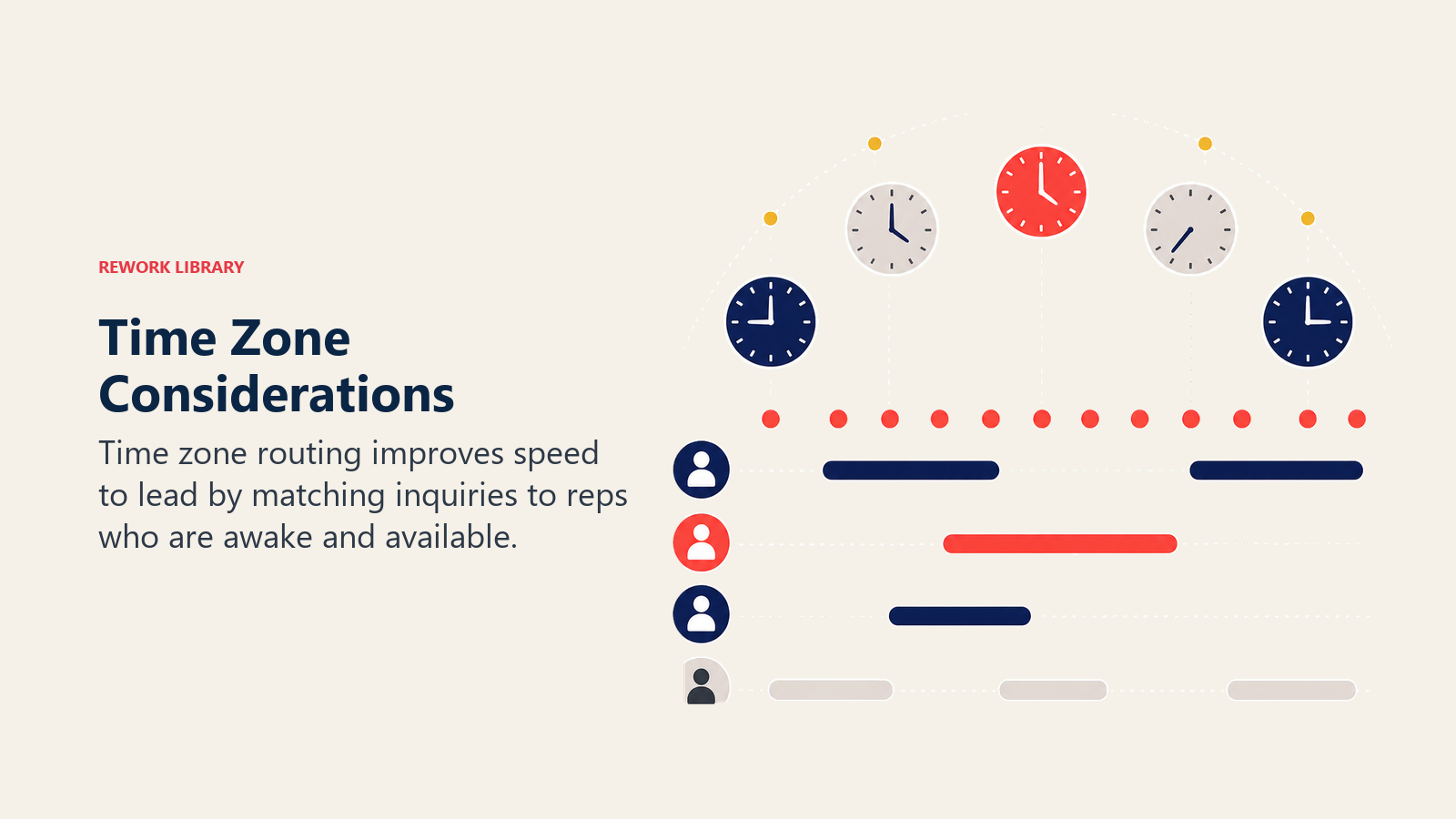 REWORK LIBRARY

Time Zone Considerations

Time zone routing improves speed to lead by matching inquiries to reps who are awake and available.